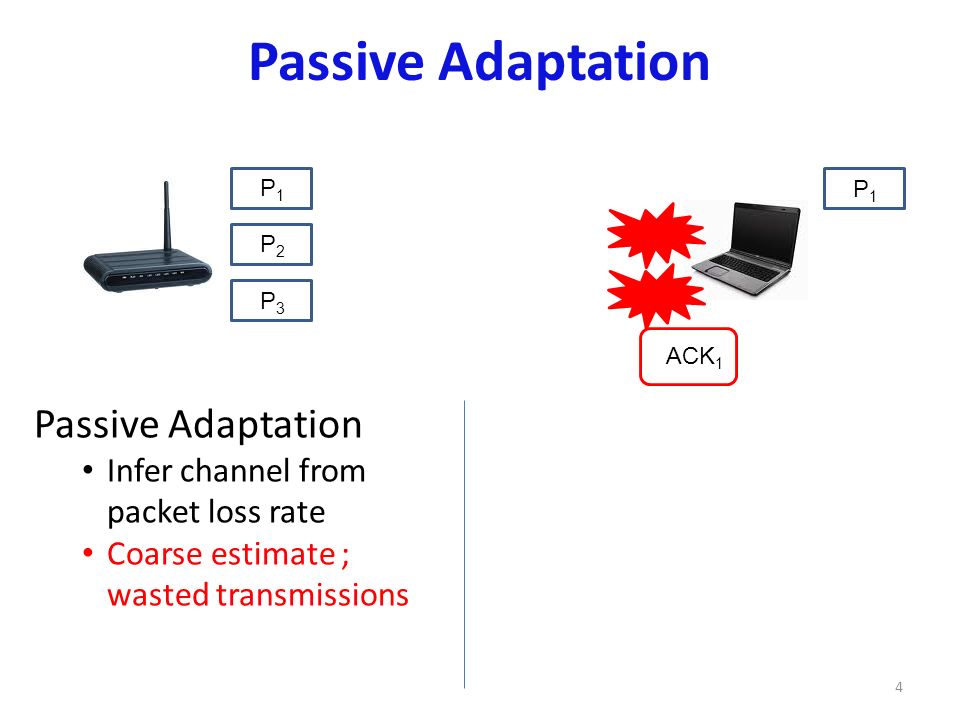 Passive Adaptation

$P_1$

$P_2$

$P_3$

$P_1$

$ACK_1$

Passive Adaptation

• Infer channel from packet loss rate

• Coarse estimate ; wasted transmissions

4